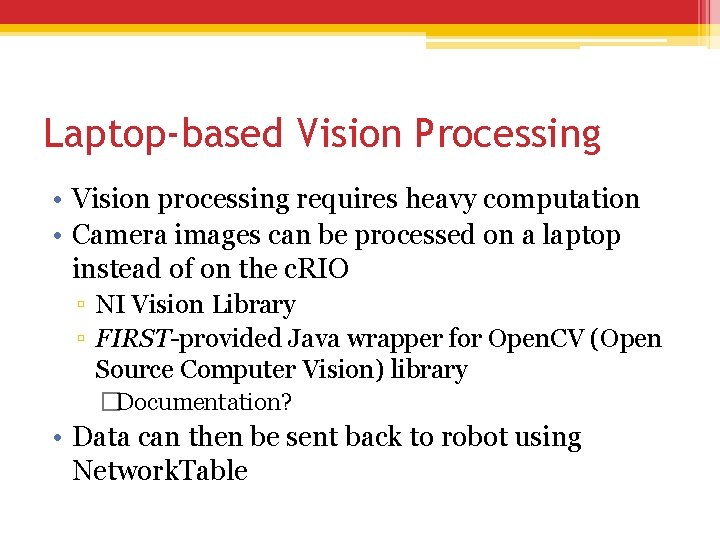 Laptop-based Vision Processing

• Vision processing requires heavy computation
• Camera images can be processed on a laptop instead of on the cRIO
▫ NI Vision Library
▫ FIRST-provided Java wrapper for OpenCV (Open Source Computer Vision) library
□Documentation?
• Data can then be sent back to robot using NetworkTable